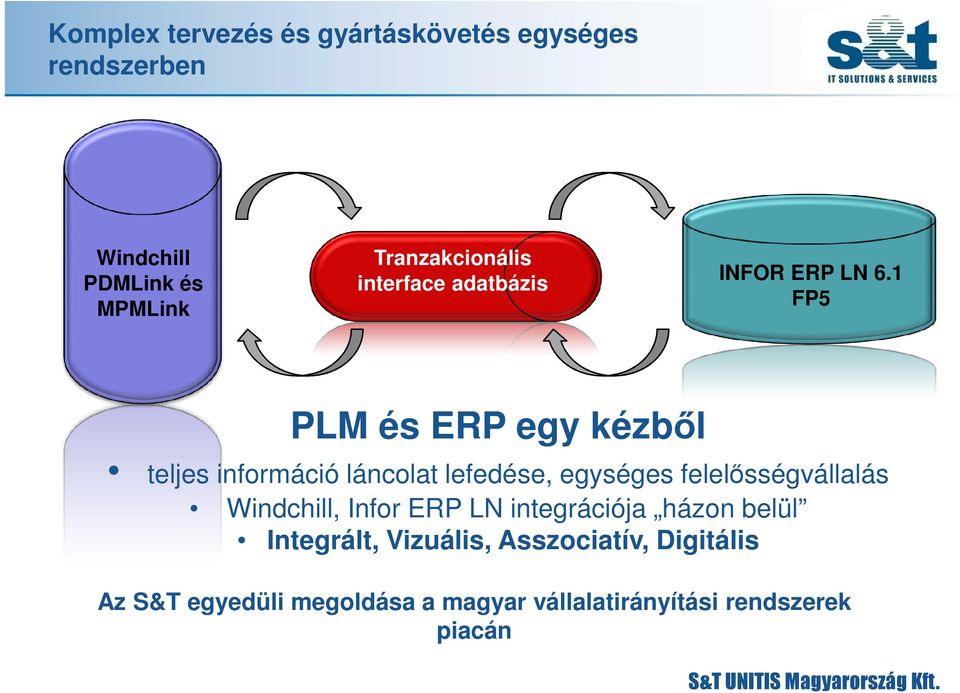 Komplex tervezés és gyártáskövetés egységes rendszerben

s&t
IT SOLUTIONS & SERVICES

Windchill PDMLink és MPMLink

Tranzakcionális interface adatbázis

INFOR ERP LN 6.1 FP5

PLM és ERP egy kézből

• teljes információ láncolat lefedése, egységes felelősségvállalás
• Windchill, Infor ERP LN integrációja „házon belül”
• Integrált, Vizuális, Asszociatív, Digitális

Az S&T egyedüli megoldása a magyar vállalatirányítási rendszerek piacán

S&T UNITIS Magyarország Kft.